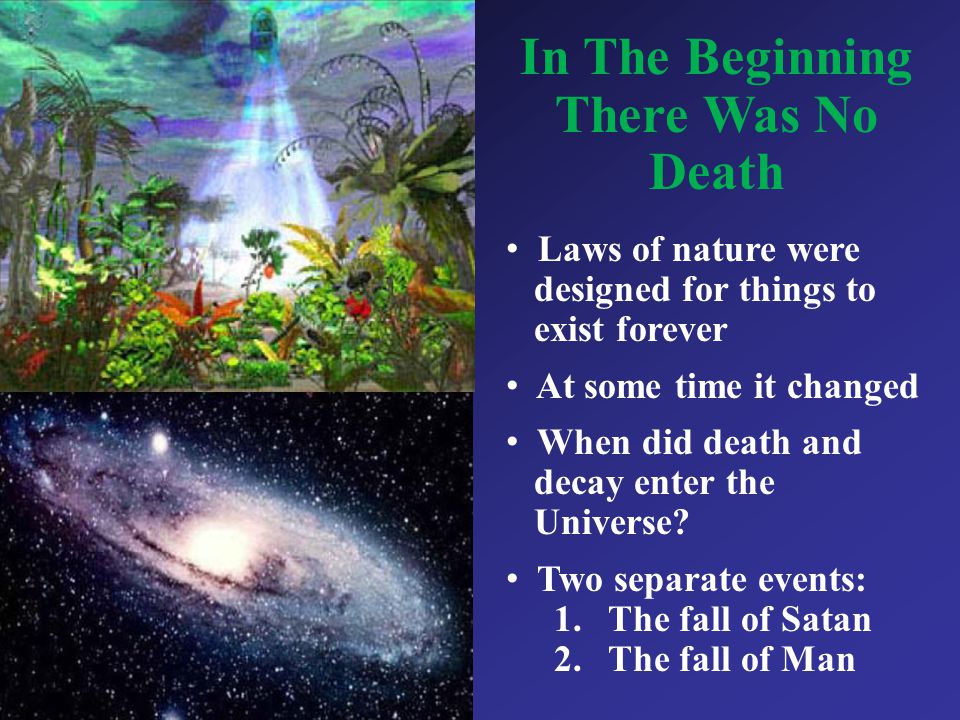 In The Beginning There Was No Death

• Laws of nature were designed for things to exist forever

• At some time it changed

• When did death and decay enter the Universe?

• Two separate events:
1. The fall of Satan
2. The fall of Man